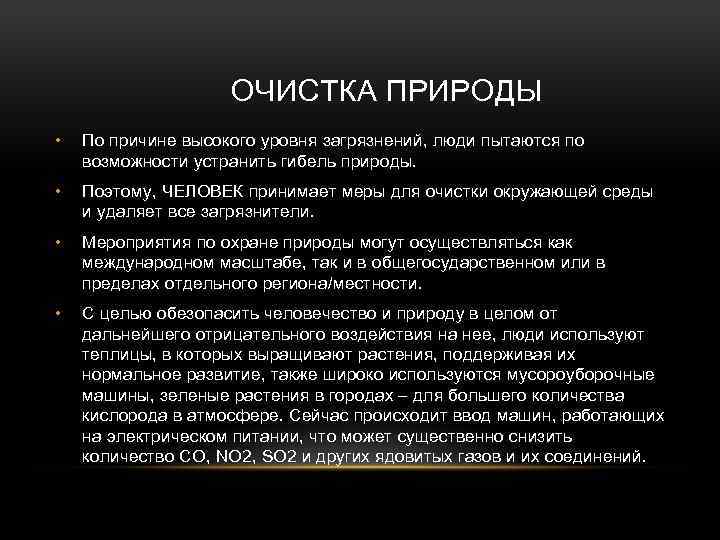 ОЧИСТКА ПРИРОДЫ

• По причине высокого уровня загрязнений, люди пытаются по возможности устранить гибель природы.

• Поэтому, ЧЕЛОВЕК принимает меры для очистки окружающей среды и удаляет все загрязнители.

• Мероприятия по охране природы могут осуществляться как международном масштабе, так и в общегосударственном или в пределах отдельного региона/местности.

• С целью обезопасить человечество и природу в целом от дальнейшего отрицательного воздействия на нее, люди используют теплицы, в которых выращивают растения, поддерживая их нормальное развитие, также широко используются мусороуборочные машины, зеленые растения в городах – для большего количества кислорода в атмосфере. Сейчас происходит ввод машин, работающих на электрическом питании, что может существенно снизить количество CO, NO2, SO2 и других ядовитых газов и их соединений.